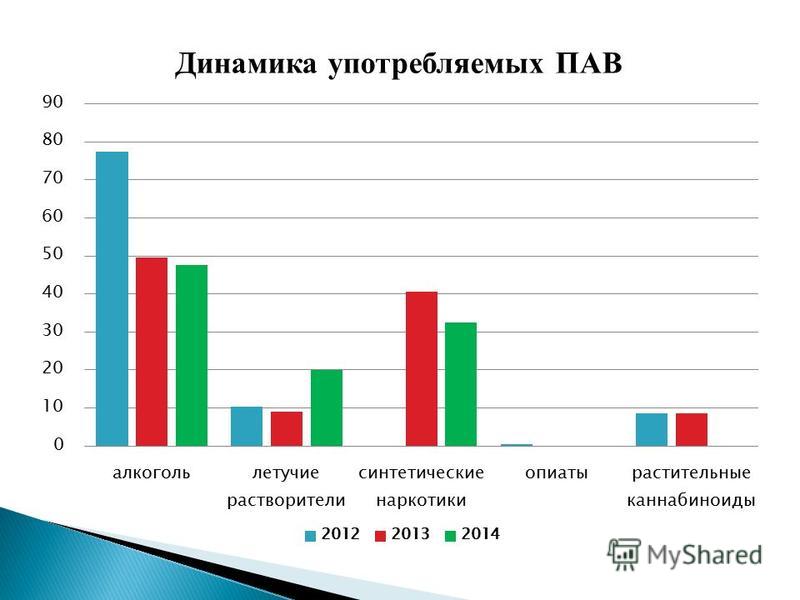 Динамика употребляемых ПАВ

90
80
70
60
50
40
30
20
10
0

алкоголь
летучие растворители
синтетические наркотики
опиаты
растительные каннабиноиды

2012 2013 2014

MyShared